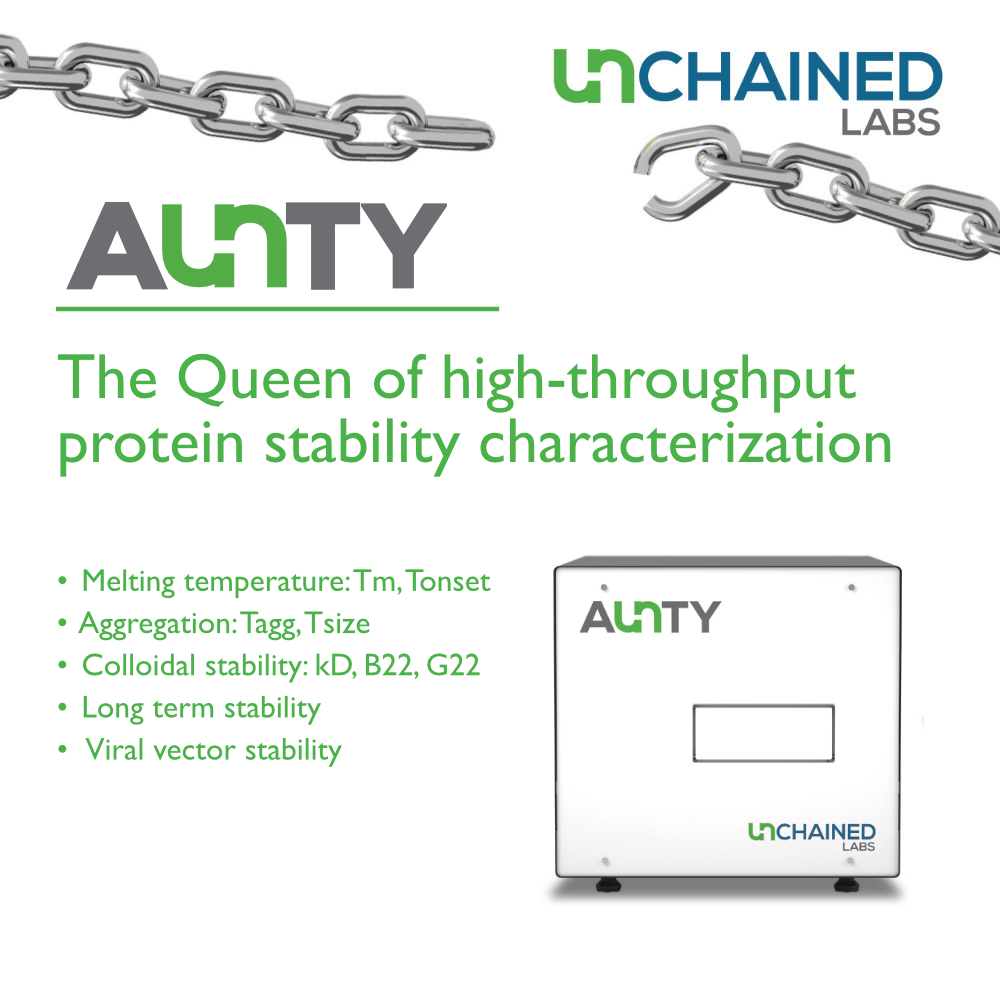 UNCHAINED LABS

AUNTY

The Queen of high-throughput protein stability characterization

• Melting temperature: Tm, Tonset
• Aggregation: Tagg, Tsize
• Colloidal stability: kD, B22, G22
• Long term stability
• Viral vector stability

AUNTY

UNCHAINED LABS